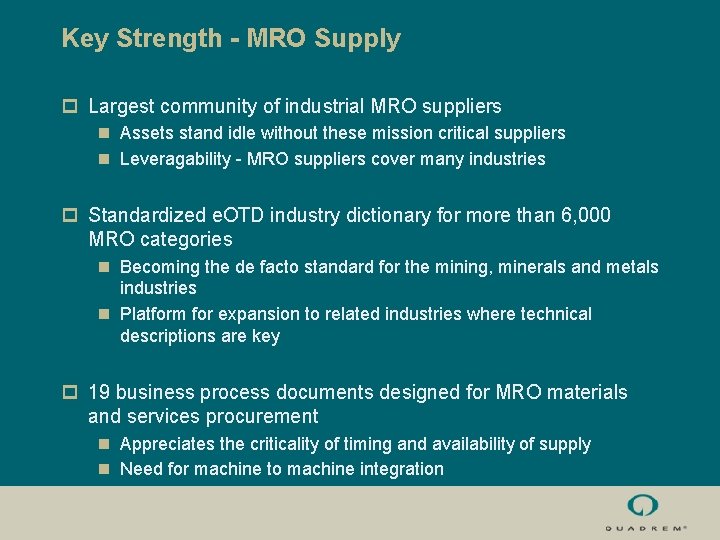 Key Strength - MRO Supply

Largest community of industrial MRO suppliers

Assets stand idle without these mission critical suppliers

Leveragability - MRO suppliers cover many industries

Standardized eOTD industry dictionary for more than 6,000 MRO categories

Becoming the de facto standard for the mining, minerals and metals industries

Platform for expansion to related industries where technical descriptions are key

19 business process documents designed for MRO materials and services procurement

Appreciates the criticality of timing and availability of supply

Need for machine to machine integration

QUADREM®